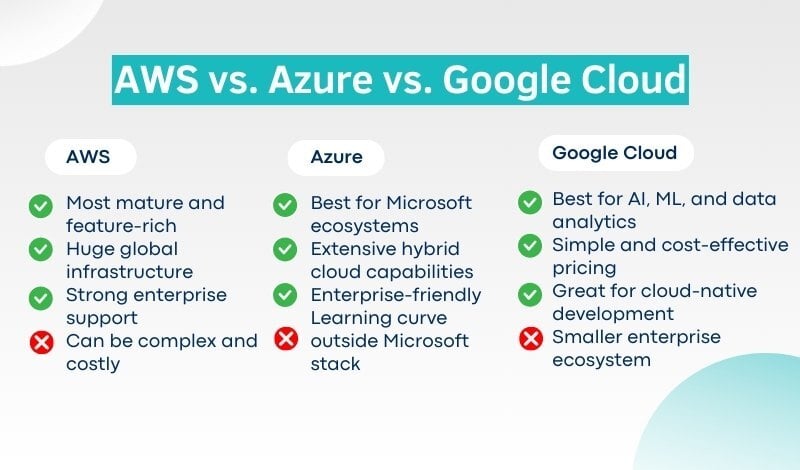 AWS vs. Azure vs. Google Cloud

AWS

Most mature and feature-rich

Huge global infrastructure

Strong enterprise support

Can be complex and costly

Azure

Best for Microsoft ecosystems

Extensive hybrid cloud capabilities

Enterprise-friendly

Learning curve outside Microsoft stack

Google Cloud

Best for AI, ML, and data analytics

Simple and cost-effective pricing

Great for cloud-native development

Smaller enterprise ecosystem